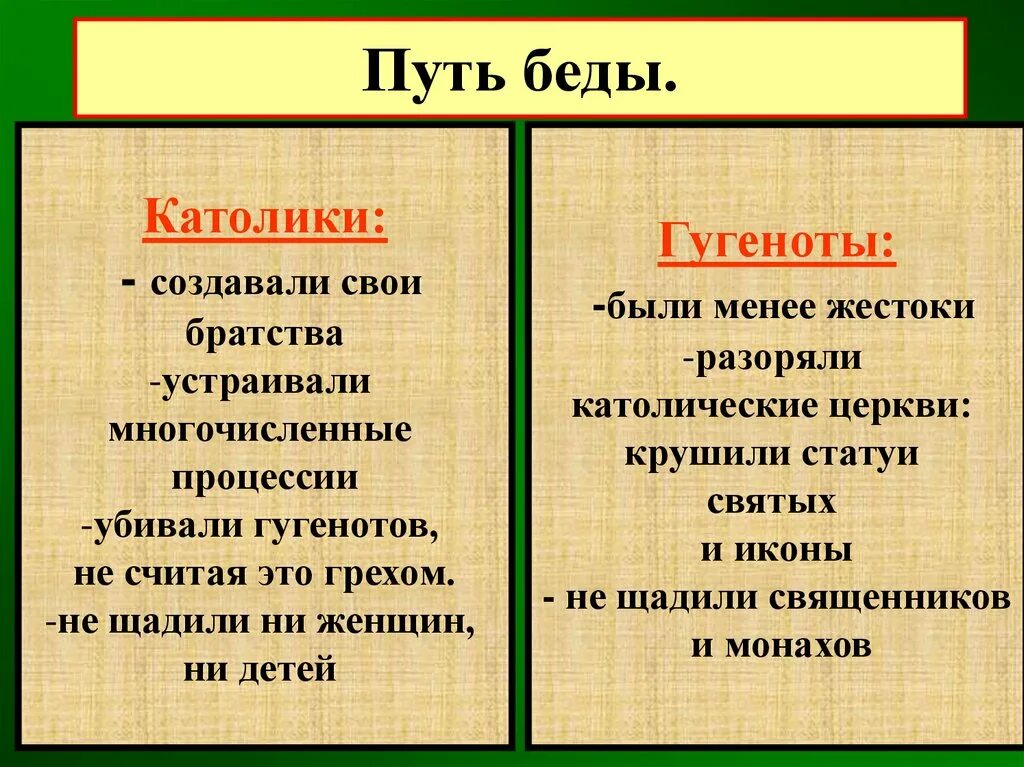 Путь беды.

Католики:

- создавали свои братства
-устраивали многочисленные процессии
-убивали гугенотов, не считая это грехом.
-не щадили ни женщин, ни детей

Гугеноты:

-были менее жестоки
-разоряли католические церкви: крушили статуи святых и иконы
- не щадили священников и монахов